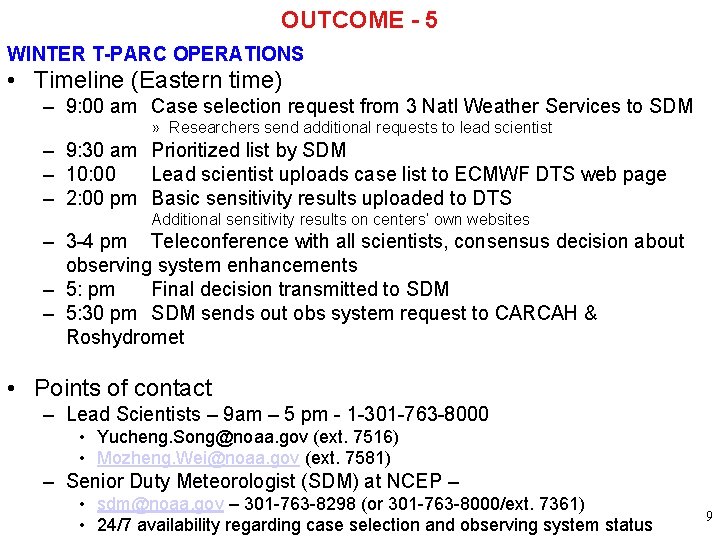 OUTCOME - 5

WINTER T-PARC OPERATIONS

• Timeline (Eastern time)
– 9:00 am Case selection request from 3 Natl Weather Services to SDM
» Researchers send additional requests to lead scientist
– 9:30 am Prioritized list by SDM
– 10:00 Lead scientist uploads case list to ECMWF DTS web page
– 2:00 pm Basic sensitivity results uploaded to DTS
Additional sensitivity results on centers' own websites
– 3-4 pm Teleconference with all scientists, consensus decision about observing system enhancements
– 5: pm Final decision transmitted to SDM
– 5:30 pm SDM sends out obs system request to CARCAH & Roshydromet

• Points of contact
– Lead Scientists – 9am – 5 pm - 1-301-763-8000
• Yucheng.Song@noaa.gov (ext. 7516)
• Mozheng.Wei@noaa.gov (ext. 7581)
– Senior Duty Meteorologist (SDM) at NCEP –
• sdm@noaa.gov – 301-763-8298 (or 301-763-8000/ext. 7361)
• 24/7 availability regarding case selection and observing system status

9